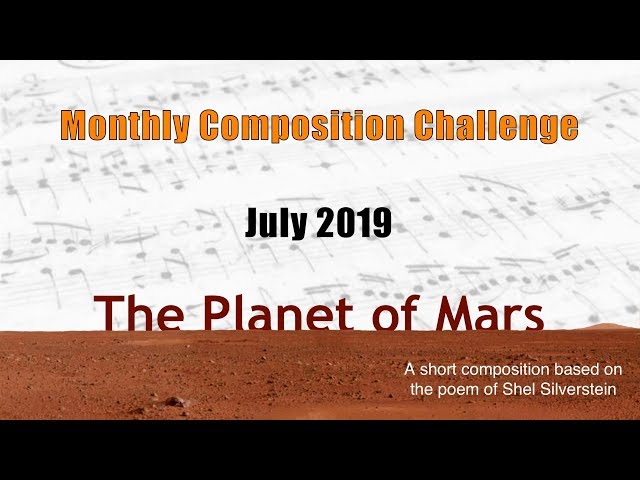 Monthly Composition Challenge

July 2019

The Planet of Mars

A short composition based on the poem of Shel Silverstein